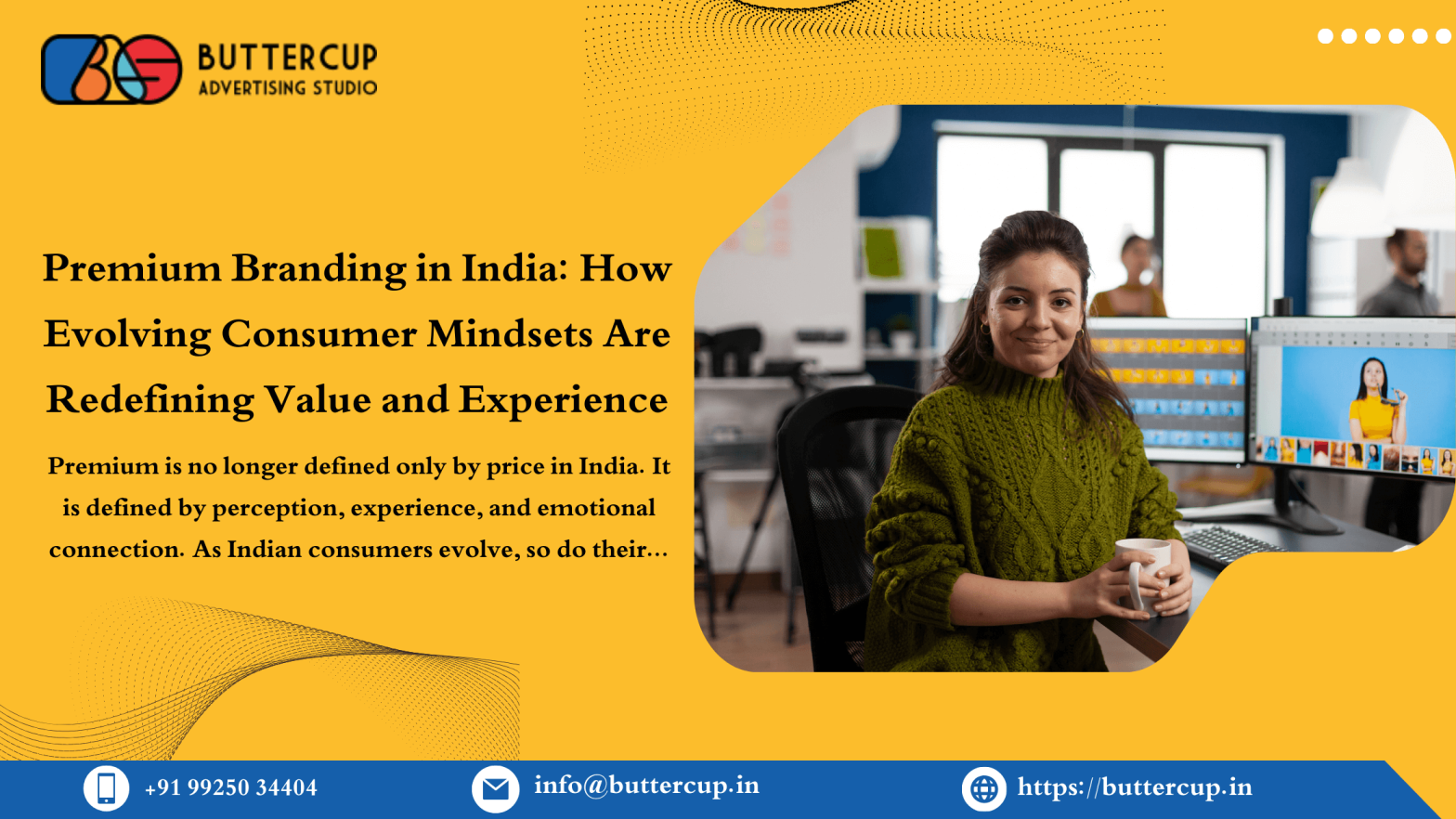 BUTTERCUP
ADVERTISING STUDIO

Premium Branding in India: How Evolving Consumer Mindsets Are Redefining Value and Experience

Premium is no longer defined only by price in India. It is defined by perception, experience, and emotional connection. As Indian consumers evolve, so do their...

+91 99250 34404

info@buttercup.in

https://buttercup.in